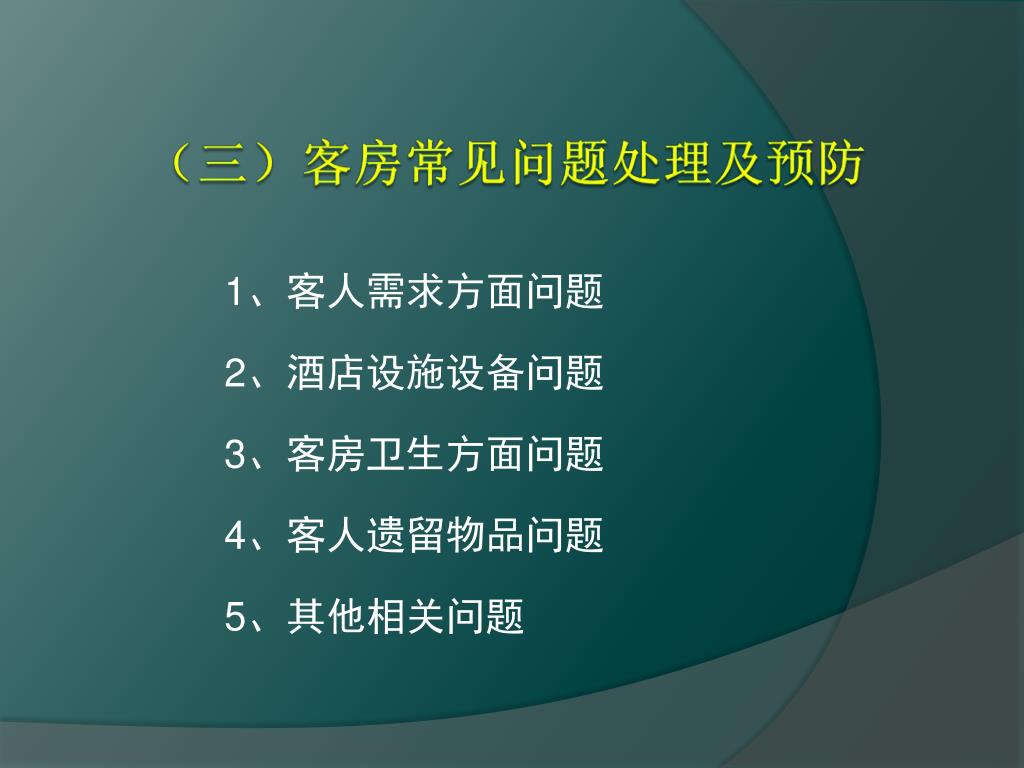 （三）客房常见问题处理及预防

1、客人需求方面问题

2、酒店设施设备问题

3、客房卫生方面问题

4、客人遗留物品问题

5、其他相关问题